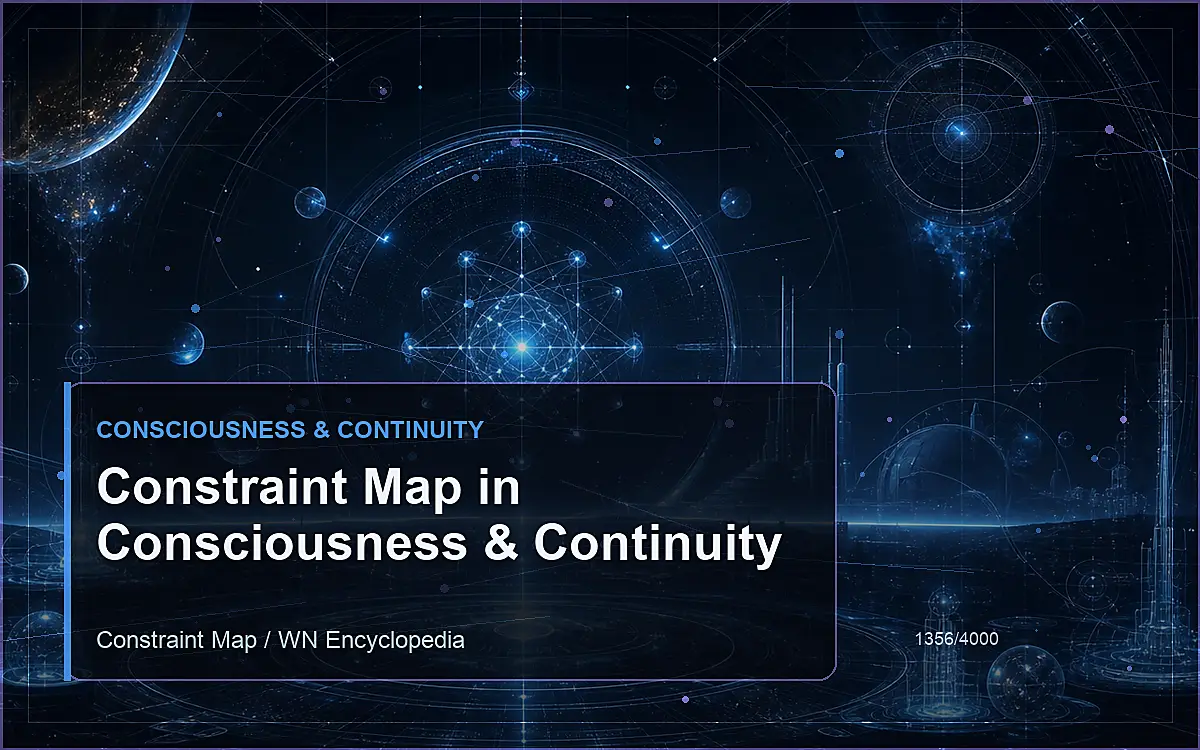 CONSCIOUSNESS & CONTINUITY

Constraint Map in Consciousness & Continuity

Constraint Map / WN Encyclopedia

1356/4000